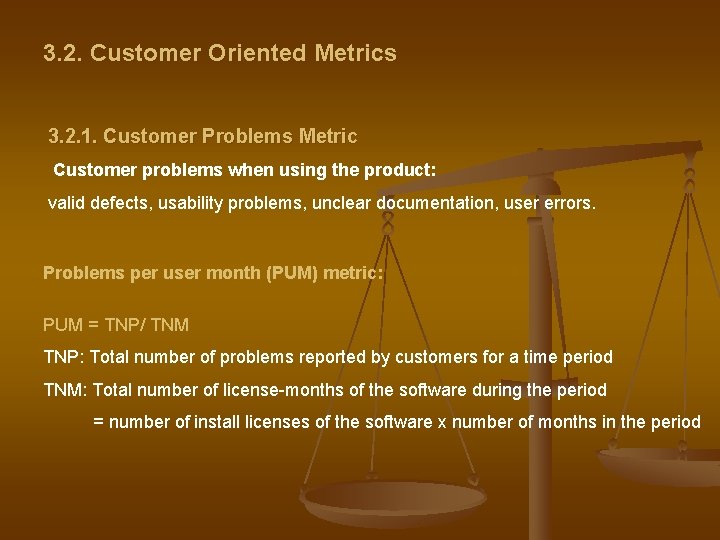 3.2. Customer Oriented Metrics

3.2.1. Customer Problems Metric

Customer problems when using the product:

valid defects, usability problems, unclear documentation, user errors.

Problems per user month (PUM) metric:

PUM = TNP/ TNM

TNP: Total number of problems reported by customers for a time period

TNM: Total number of license-months of the software during the period

= number of install licenses of the software x number of months in the period